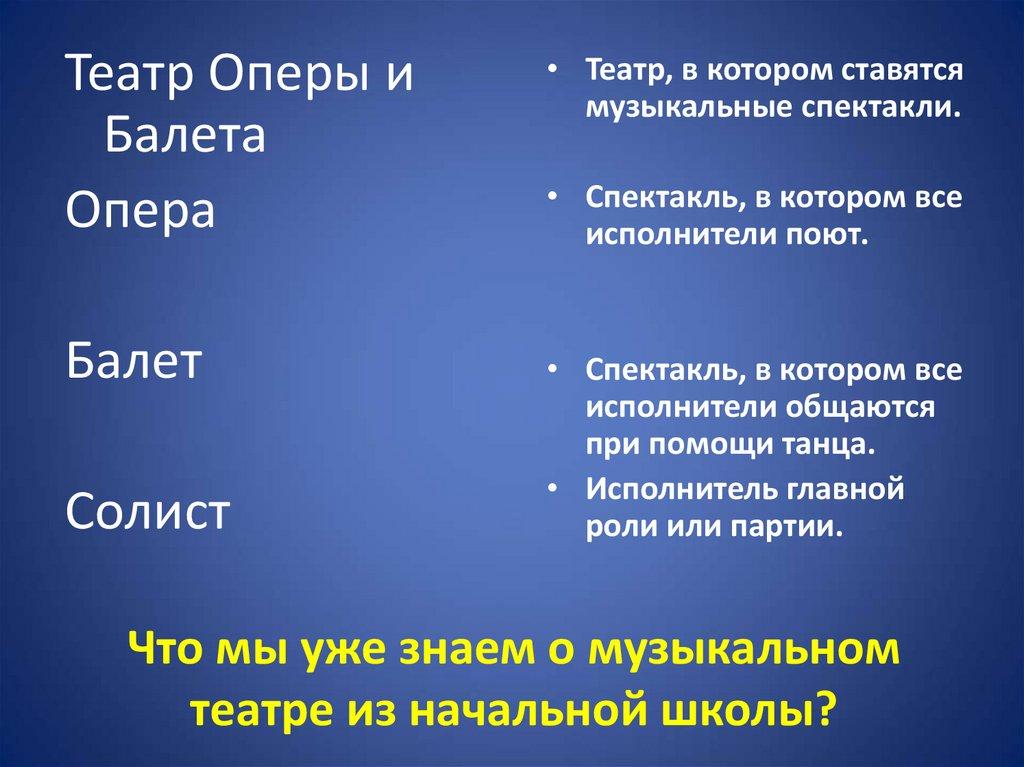 Театр Оперы и Балета

Опера

Балет

Солист

• Театр, в котором ставятся музыкальные спектакли.

• Спектакль, в котором все исполнители поют.

• Спектакль, в котором все исполнители общаются при помощи танца.

• Исполнитель главной роли или партии.

Что мы уже знаем о музыкальном театре из начальной школы?